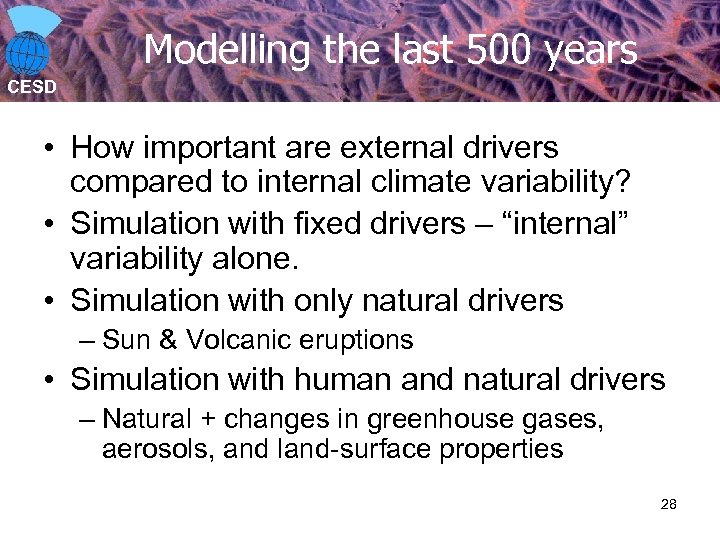 CESD

Modelling the last 500 years

• How important are external drivers compared to internal climate variability?
• Simulation with fixed drivers – “internal” variability alone.
• Simulation with only natural drivers
– Sun & Volcanic eruptions
• Simulation with human and natural drivers
– Natural + changes in greenhouse gases, aerosols, and land-surface properties

28